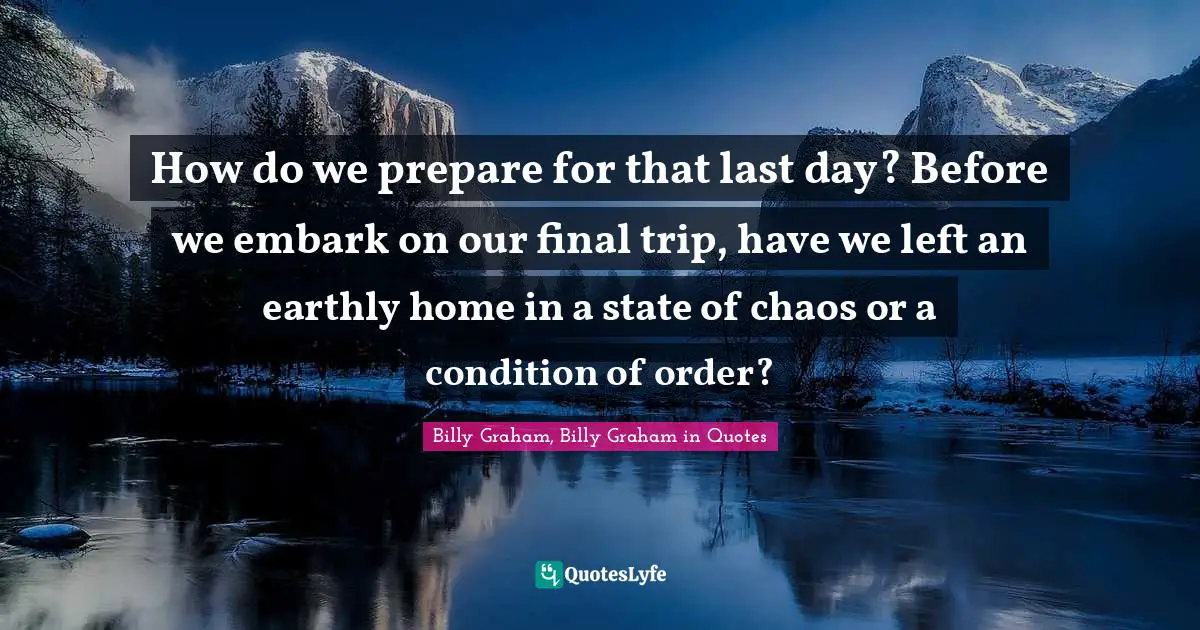 How do we prepare for that last day? Before we embark on our final trip, have we left an earthly home in a state of chaos or a condition of order?

Billy Graham, Billy Graham in Quotes

QuotesLyfe